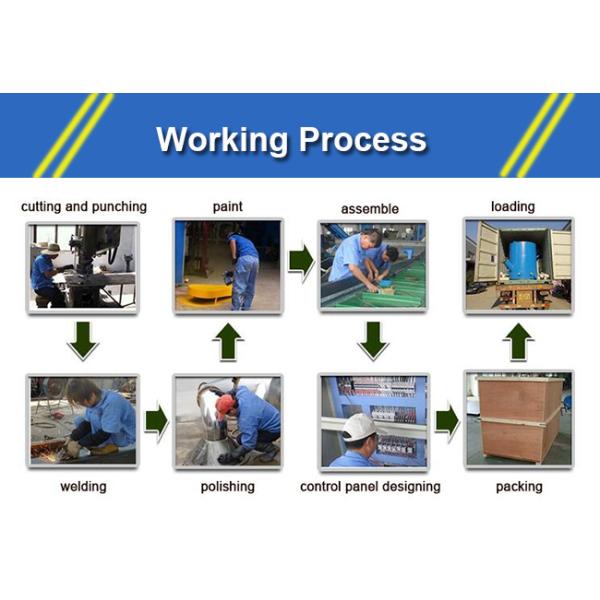 Working Process

cutting and punching

paint

assemble

loading

welding

polishing

control panel designing

packing